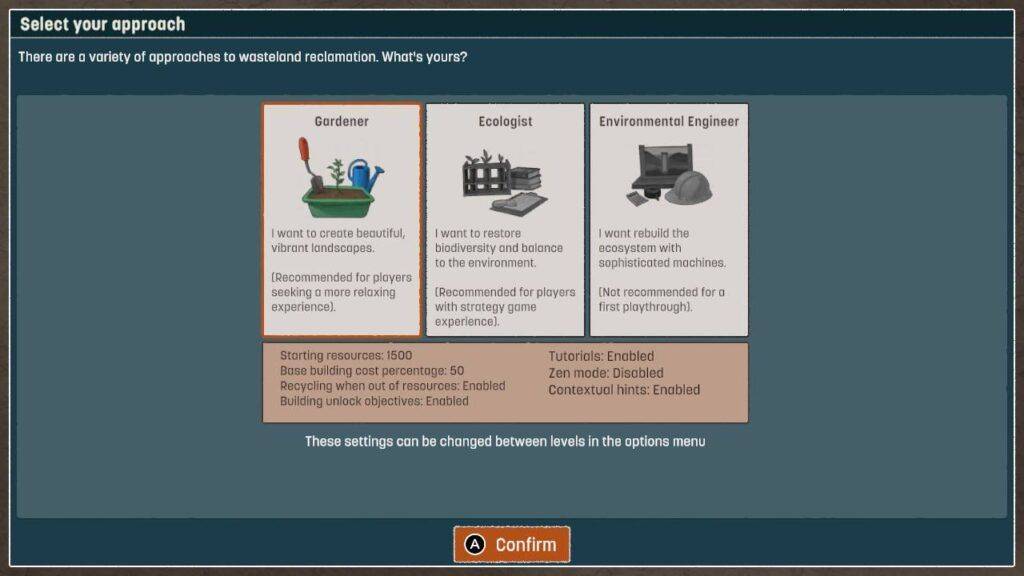 Select your approach

There are a variety of approaches to wasteland reclamation. What's yours?

Gardener

I want to create beautiful, vibrant landscapes.

(Recommended for players seeking a more relaxing experience).

Ecologist

I want to restore biodiversity and balance to the environment.

(Recommended for players with strategy game experience).

Environmental Engineer

I want rebuild the ecosystem with sophisticated machines.

(Not recommended for a first playthrough).

Starting resources: 1500
Base building cost percentage: 50
Recycling when out of resources: Enabled
Building unlock objectives: Enabled

Tutorials: Enabled
Zen mode: Disabled
Contextual hints: Enabled

These settings can be changed between levels in the options menu

A Confirm